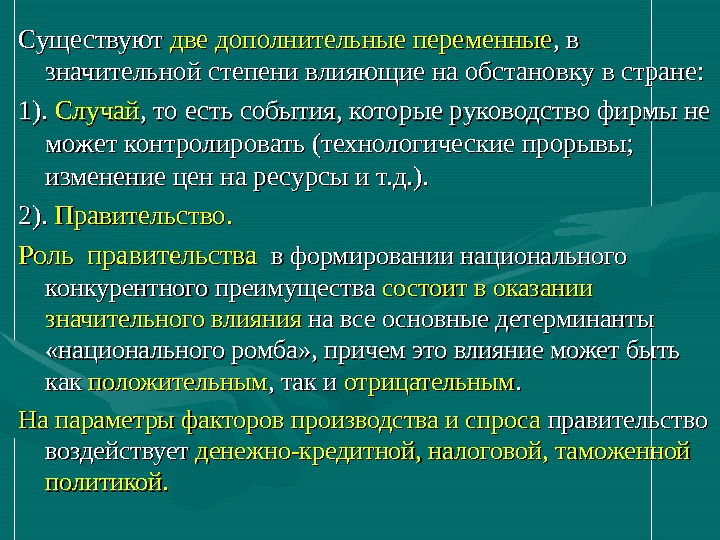 Существуют две дополнительные переменные, в значительной степени влияющие на обстановку в стране:

1). Случай, то есть события, которые руководство фирмы не может контролировать (технологические прорывы; изменение цен на ресурсы и т.д.).

2). Правительство.

Роль правительства в формировании национального конкурентного преимущества состоит в оказании значительного влияния на все основные детерминанты «национального ромба», причем это влияние может быть как положительным, так и отрицательным.

На параметры факторов производства и спроса правительство воздействует денежно-кредитной, налоговой, таможенной политикой.